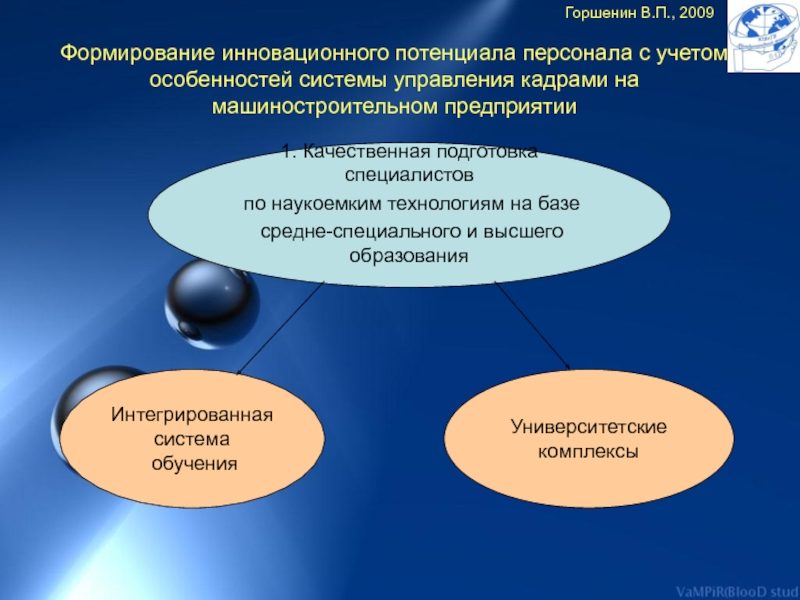 Горшенин В.П., 2009

Формирование инновационного потенциала персонала с учетом особенностей системы управления кадрами на машиностроительном предприятии

1. Качественная подготовка специалистов

по наукоемким технологиям на базе

средне-специального и высшего образования

Интегрированная система обучения

Университетские комплексы

VaMPiR(BlooD stud